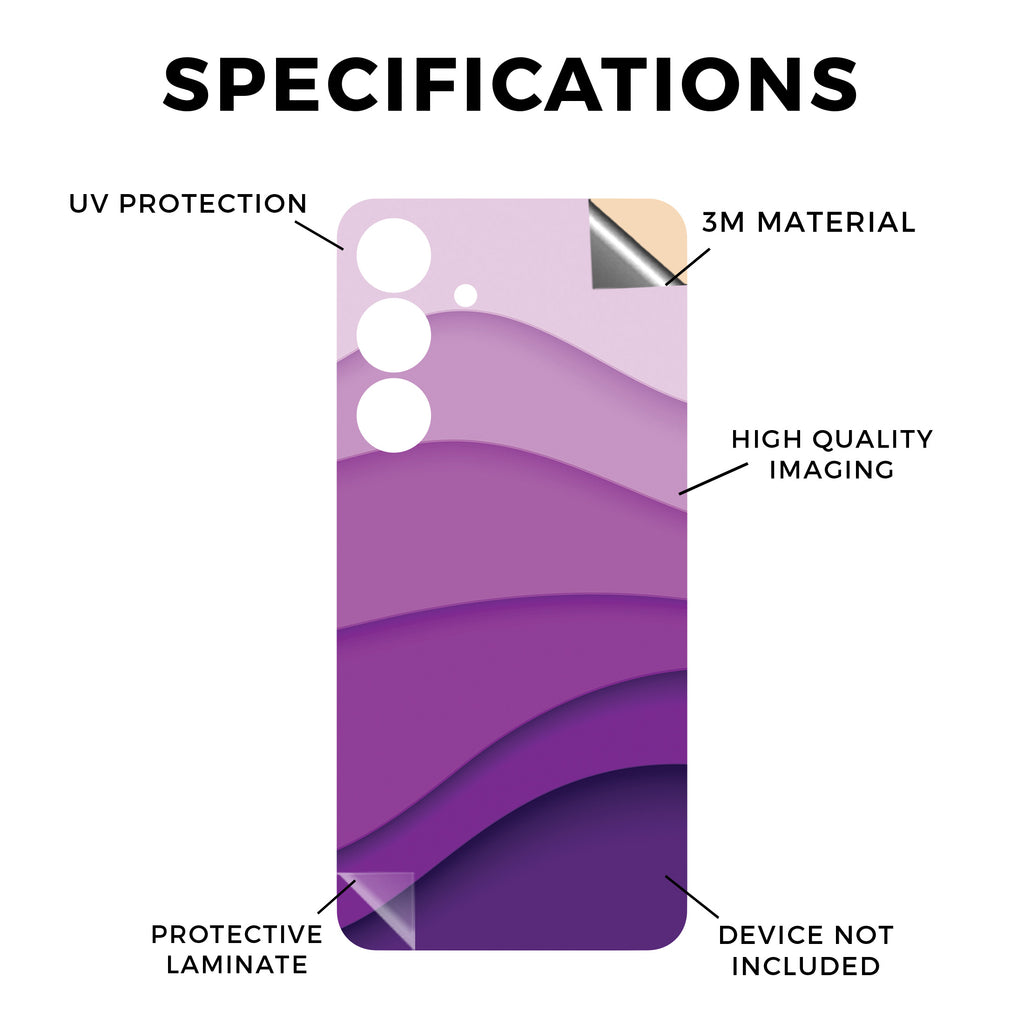 SPECIFICATIONS

UV PROTECTION

3M MATERIAL

HIGH QUALITY IMAGING

PROTECTIVE LAMINATE

DEVICE NOT INCLUDED